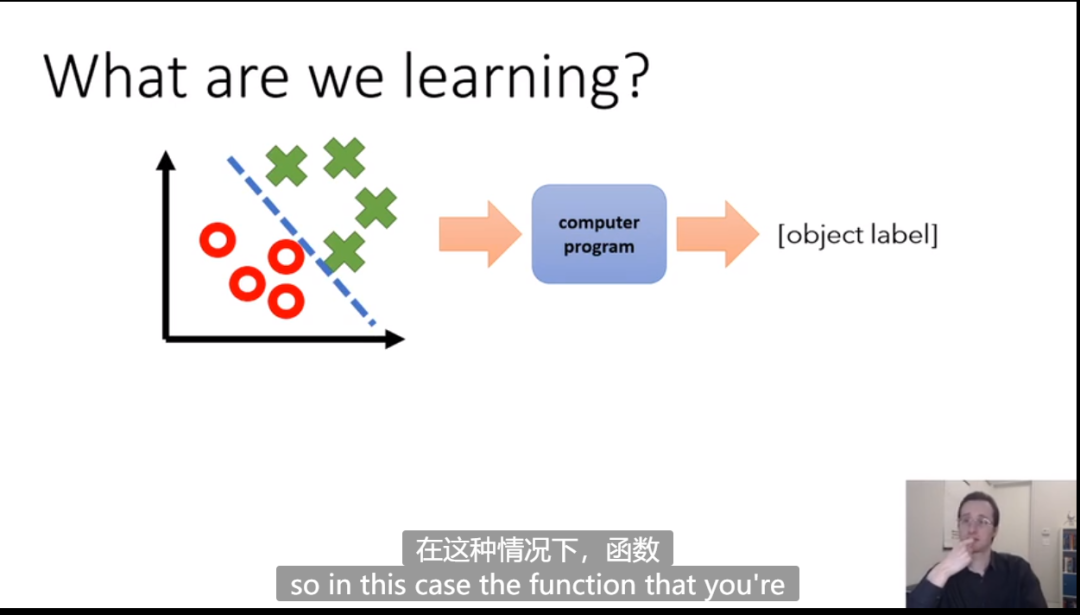 What are we learning?

computer program

[object label]

在这种情况下，函数
so in this case the function that you're